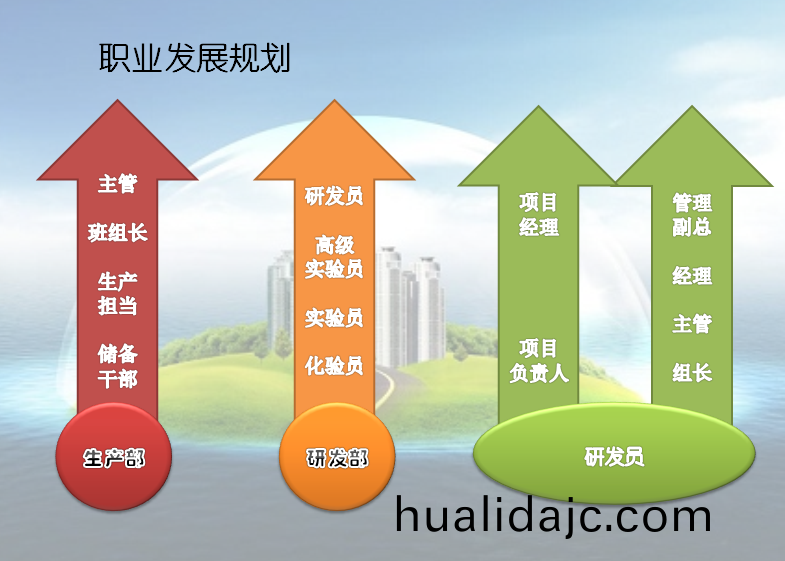 职业发展规划

主管

班组长

生产担当

储备干部

生产部

研发员

高级实验员

实验员

化验员

研发部

项目经理

项目负责人

管理副总

经理

主管

组长

研发员

hualidajc.com